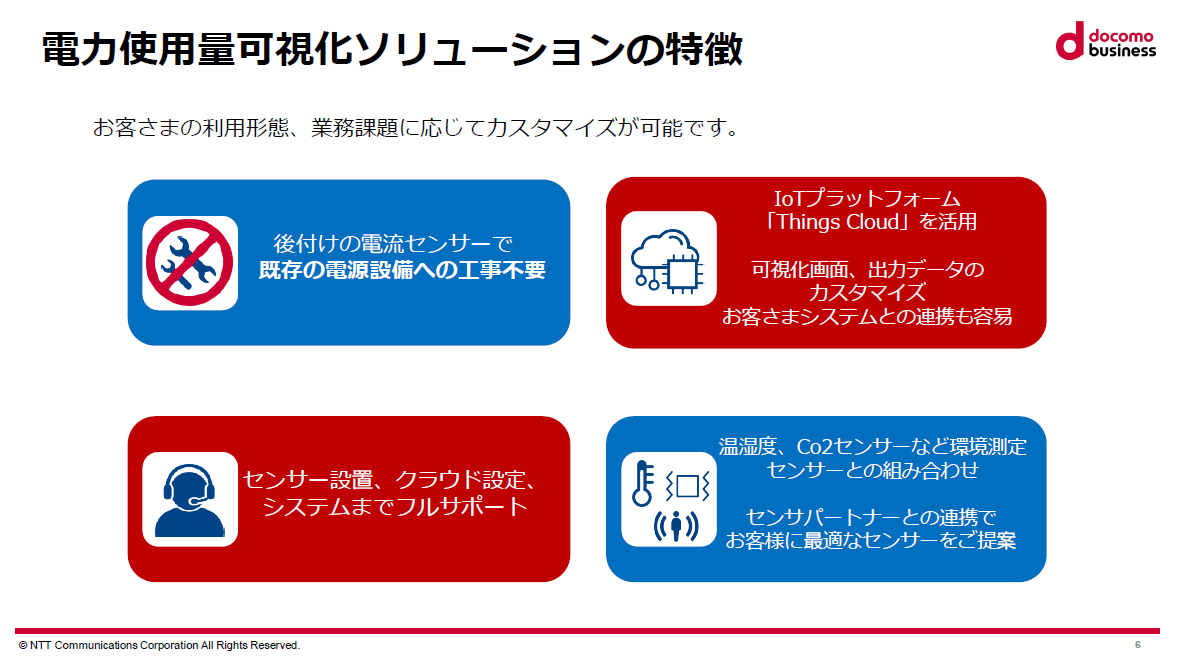 電力使用量可視化ソリューションの特徴

docomo business

お客さまの利用形態、業務課題に応じてカスタマイズが可能です。

後付けの電流センサーで
既存の電源設備への工事不要

IoTプラットフォーム
「Things Cloud」を活用

可視化画面、出力データの
カスタマイズ
お客さまシステムとの連携も容易

センサー設置、クラウド設定、
システムまでフルサポート

温湿度、Co2センサーなど環境測定
センサーとの組み合わせ

センサパートナーとの連携で
お客様に最適なセンサーをご提案

© NTT Communications Corporation All Rights Reserved.

6